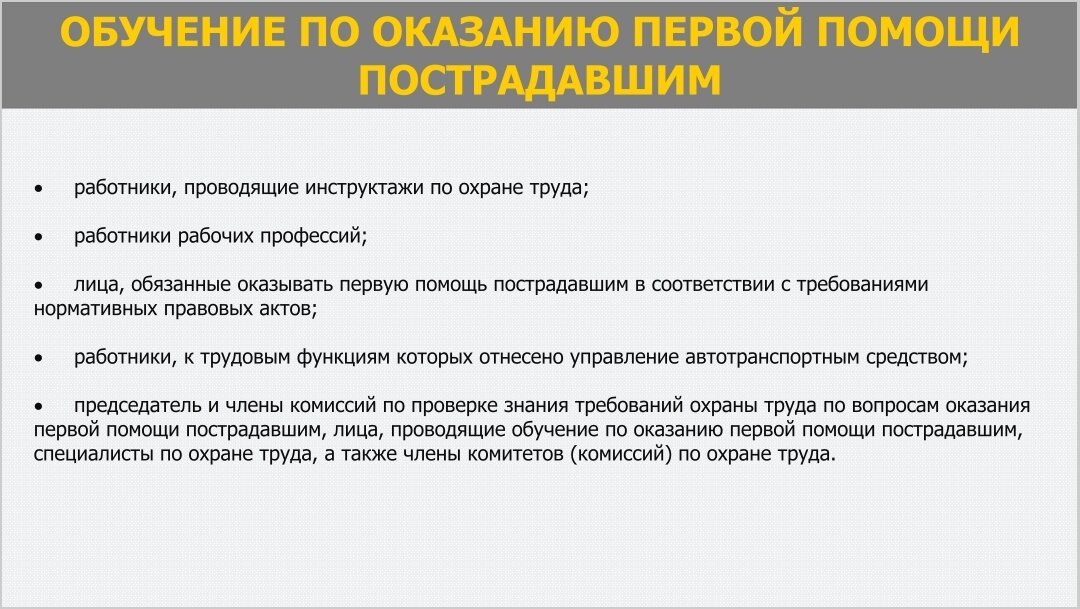 ОБУЧЕНИЕ ПО ОКАЗАНИЮ ПЕРВОЙ ПОМОЩИ ПОСТРАДАВШИМ

• работники, проводящие инструктажи по охране труда;

• работники рабочих профессий;

• лица, обязанные оказывать первую помощь пострадавшим в соответствии с требованиями нормативных правовых актов;

• работники, к трудовым функциям которых отнесено управление автотранспортным средством;

• председатель и члены комиссий по проверке знания требований охраны труда по вопросам оказания первой помощи пострадавшим, лица, проводящие обучение по оказанию первой помощи пострадавшим, специалисты по охране труда, а также члены комитетов (комиссий) по охране труда.